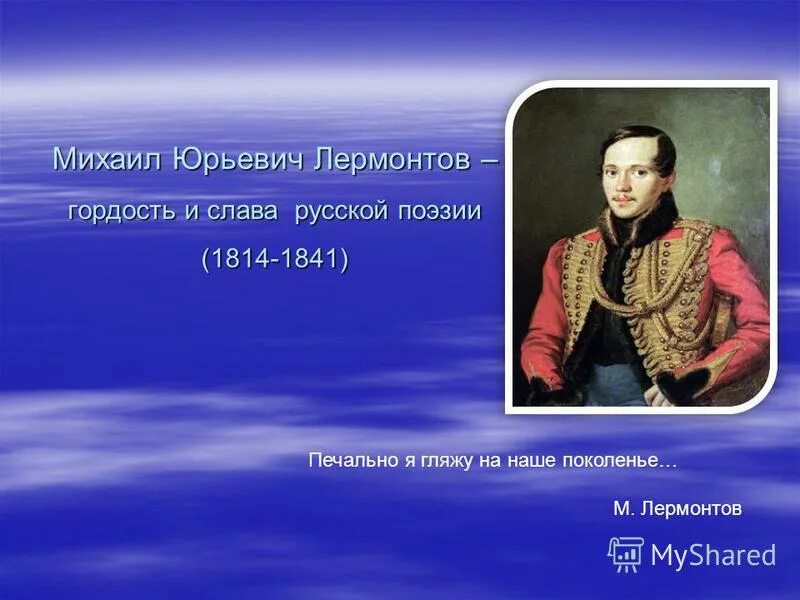 Михаил Юрьевич Лермонтов – гордость и слава русской поэзии (1814-1841)

Печально я гляжу на наше поколенье…

М. Лермонтов

MyShared